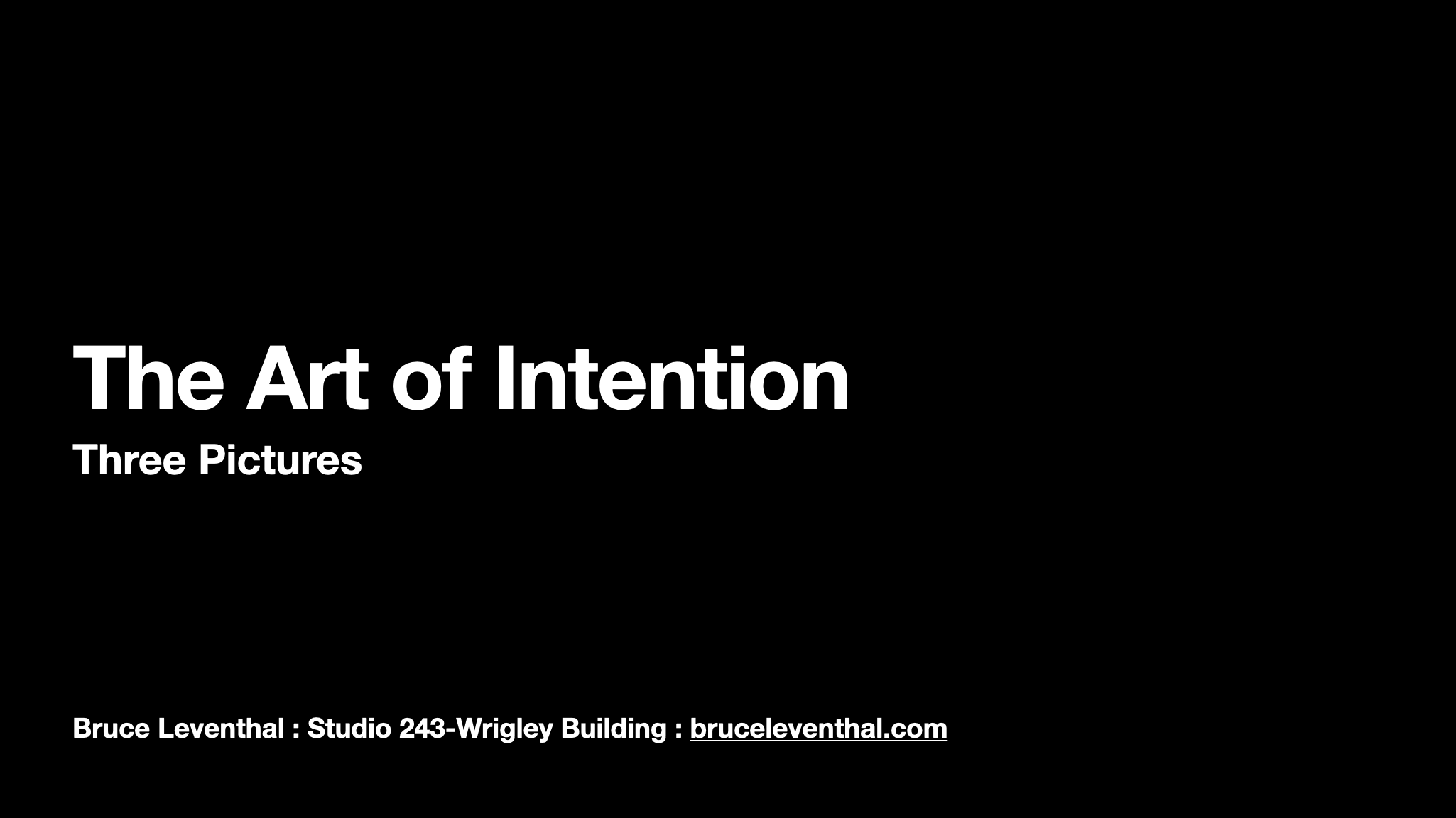 The Art of Intention

Three Pictures

Bruce Leventhal : Studio 243-Wrigley Building : bruceleventhal.com